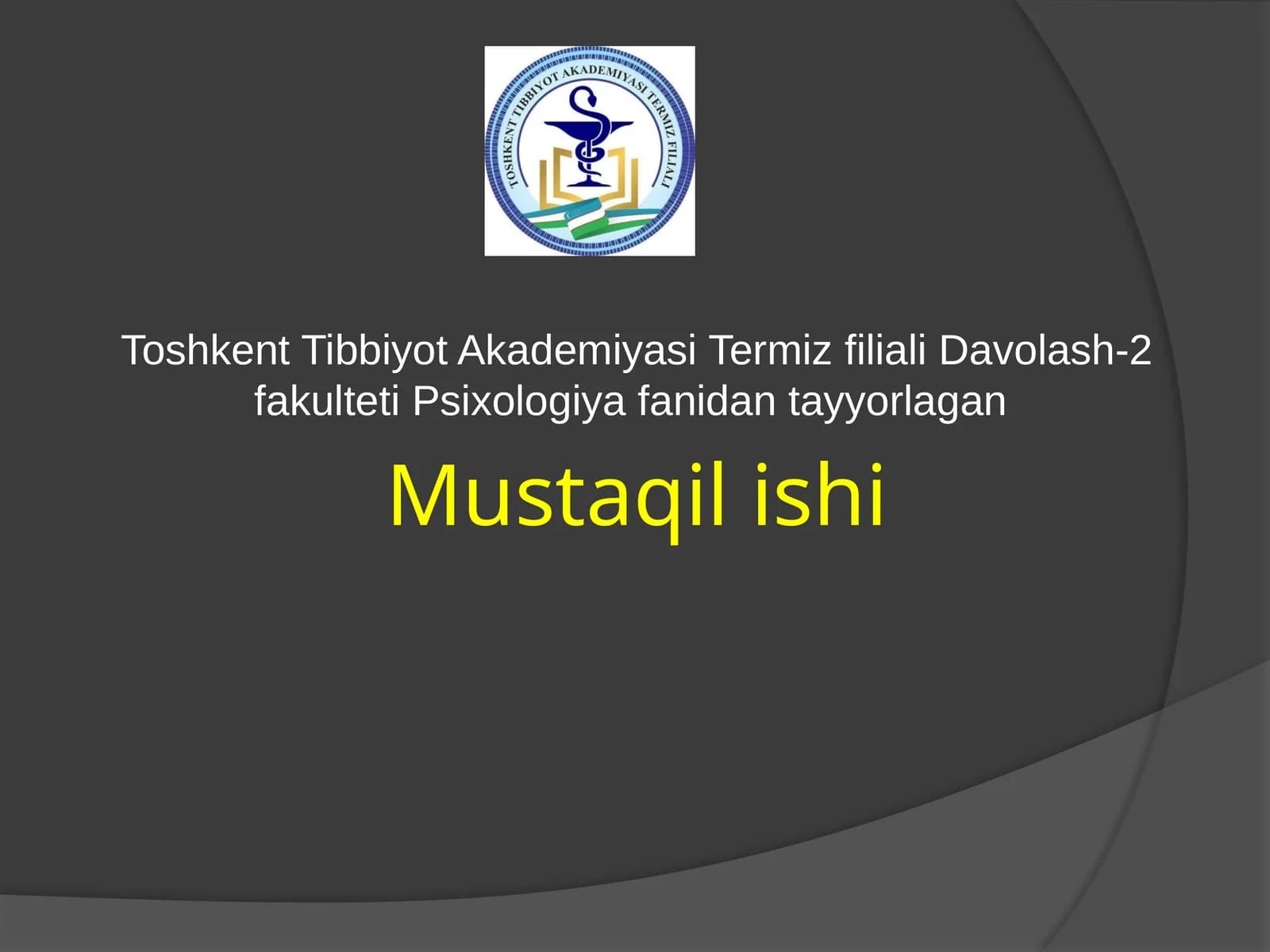 TOSHKENT TIBBIYOT AKADEMIYASI TERMIZ FILIALI

Toshkent Tibbiyot Akademiyasi Termiz filiali Davolash-2 fakulteti Psixologiya fanidan tayyorlagan

Mustaqil ishi